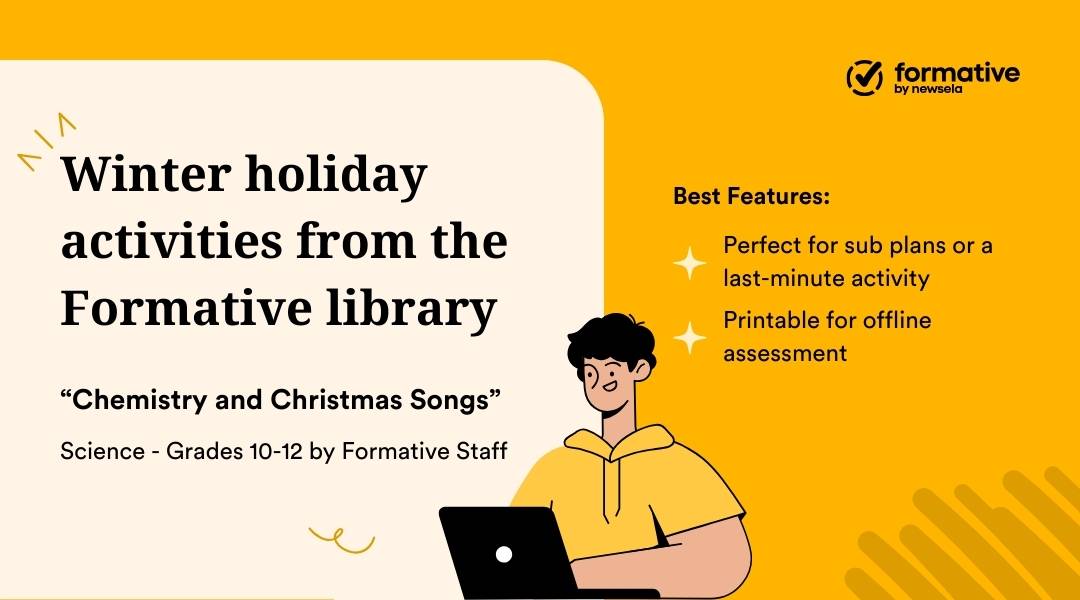 formative
by newsela

Winter holiday activities from the Formative library

“Chemistry and Christmas Songs”

Science - Grades 10-12 by Formative Staff

Best Features:

Perfect for sub plans or a last-minute activity

Printable for offline assessment